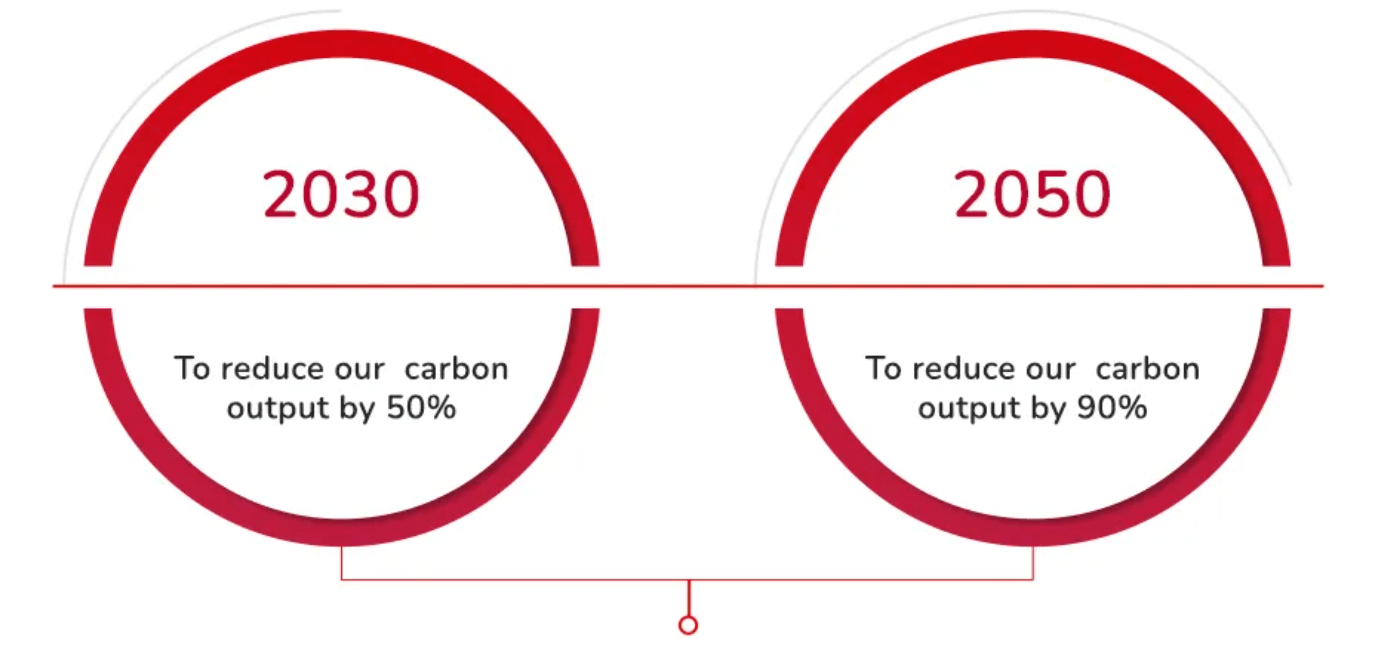 2030

To reduce our carbon output by 50%

2050

To reduce our carbon output by 90%